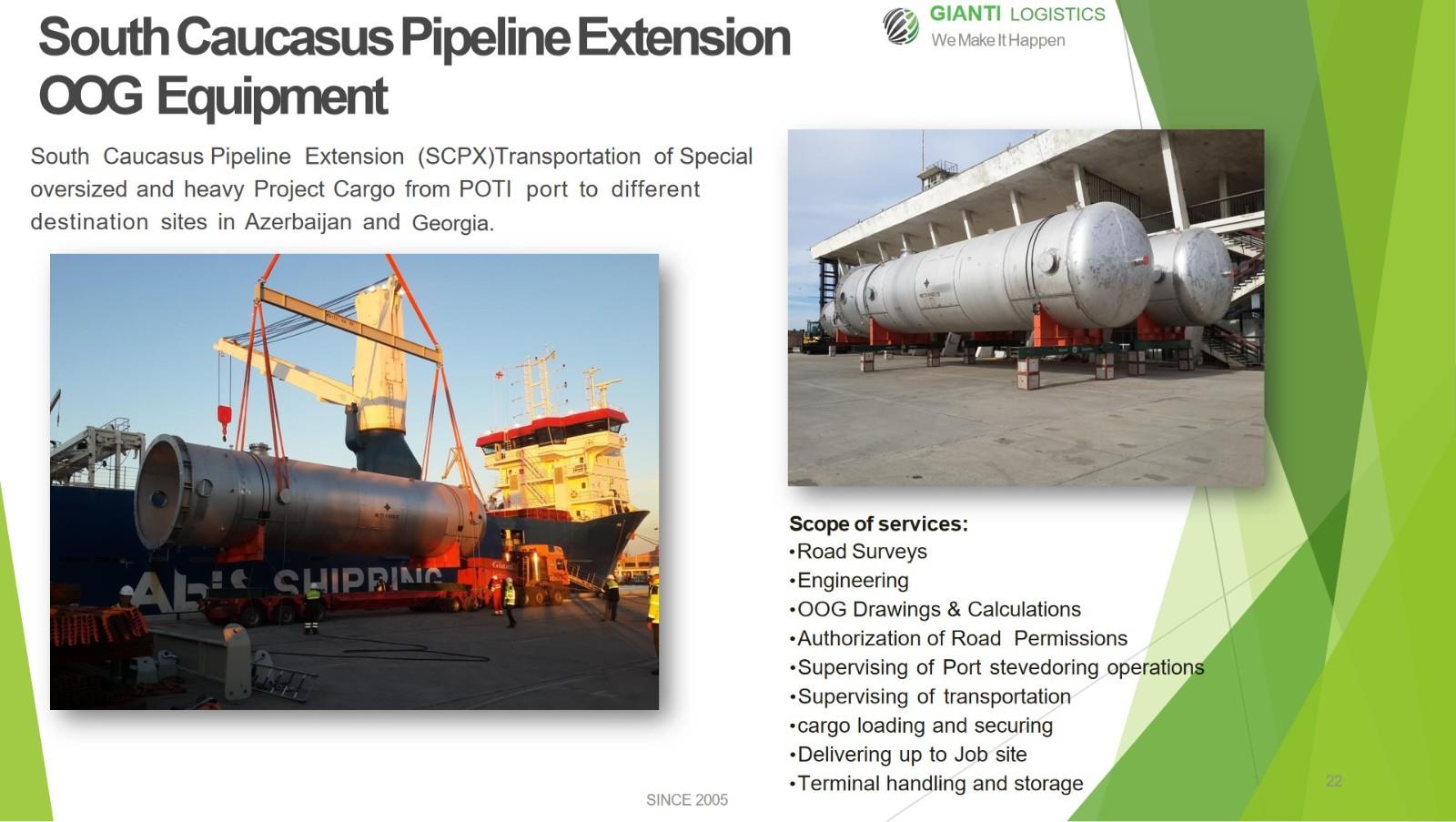 South Caucasus Pipeline Extension OOG Equipment

GIANTI LOGISTICS
We Make It Happen

South Caucasus Pipeline Extension (SCPX)Transportation of Special oversized and heavy Project Cargo from POTI port to different destination sites in Azerbaijan and Georgia.

ABIS SHIPPING

Scope of services:
•Road Surveys
•Engineering
•OOG Drawings & Calculations
•Authorization of Road Permissions
•Supervising of Port stevedoring operations
•Supervising of transportation
•cargo loading and securing
•Delivering up to Job site
•Terminal handling and storage

SINCE 2005

22